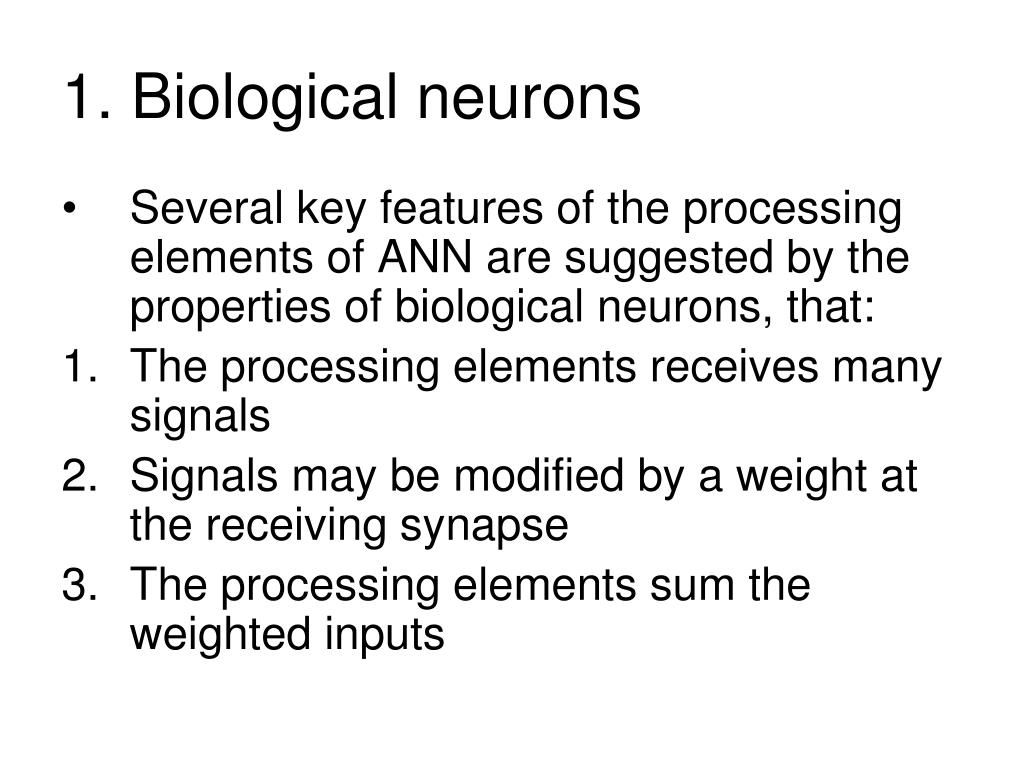 1. Biological neurons

• Several key features of the processing elements of ANN are suggested by the properties of biological neurons, that:
1. The processing elements receives many signals
2. Signals may be modified by a weight at the receiving synapse
3. The processing elements sum the weighted inputs